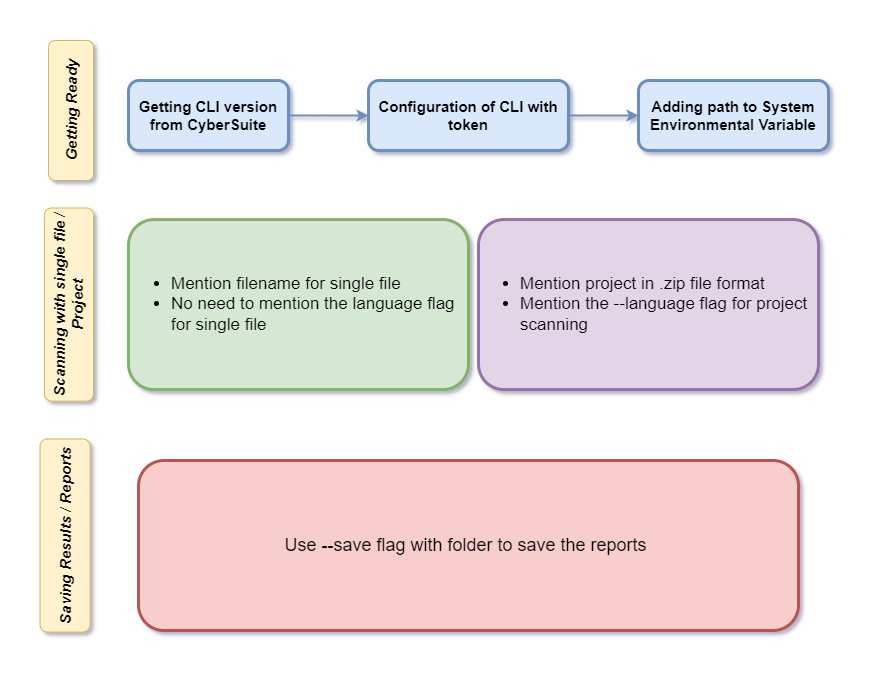 Getting Ready

Getting CLI version from CyberSuite

Configuration of CLI with token

Adding path to System Environmental Variable

Scanning with single file / Project

- Mention filename for single file
- No need to mention the language flag for single file

- Mention project in .zip file format
- Mention the --language flag for project scanning

Saving Results / Reports

Use --save flag with folder to save the reports